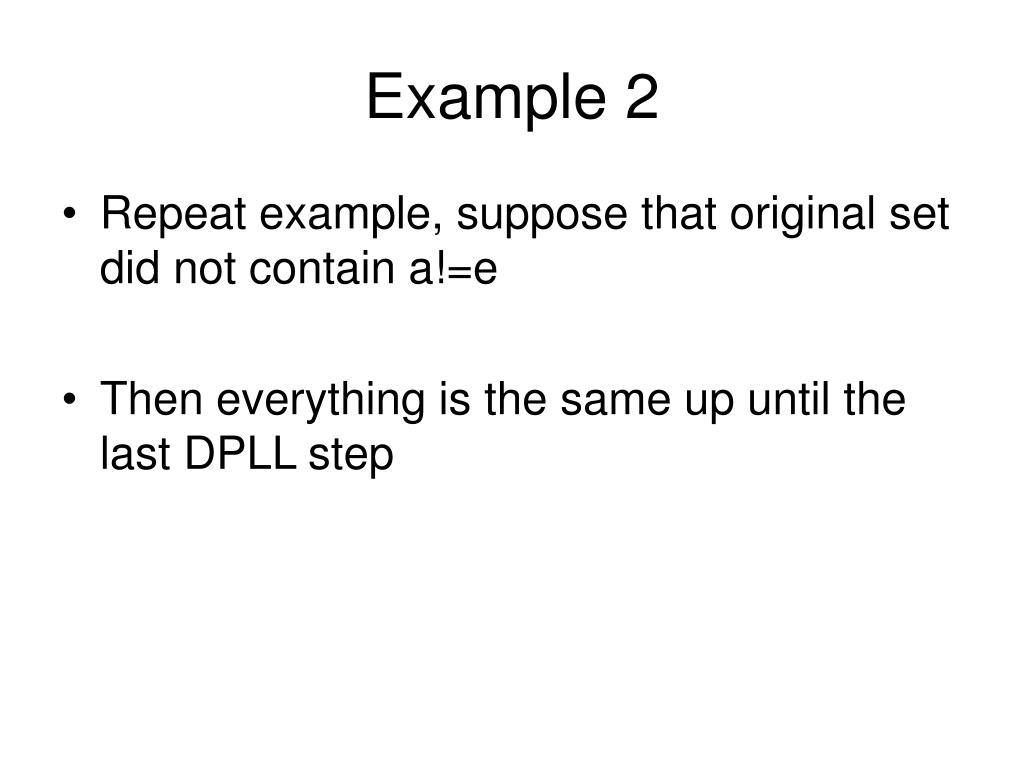 Example 2

• Repeat example, suppose that original set did not contain a!=e

• Then everything is the same up until the last DPLL step